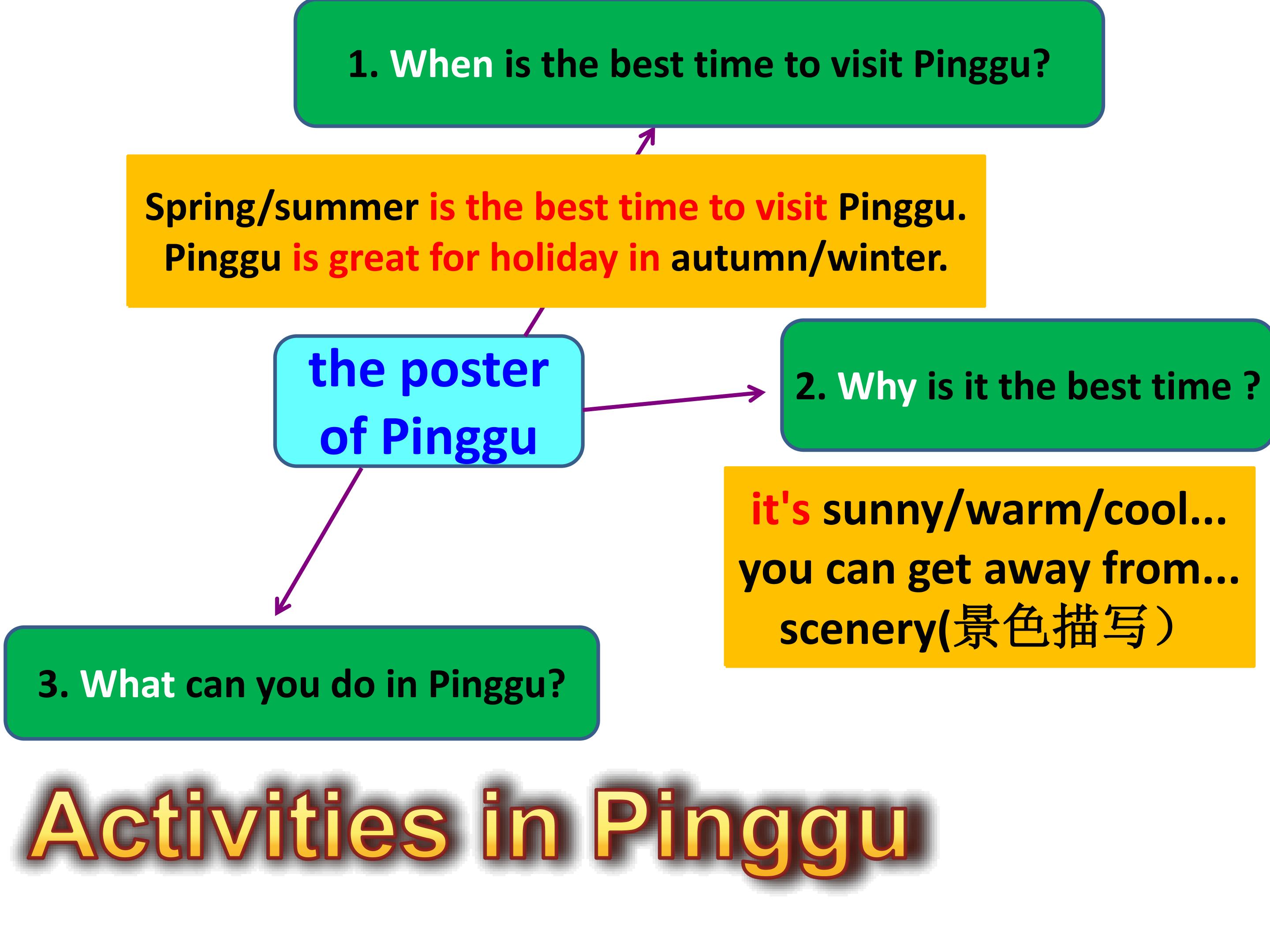 1. When is the best time to visit Pinggu?

Spring/summer is the best time to visit Pinggu.
Pinggu is great for holiday in autumn/winter.

the poster of Pinggu

2. Why is it the best time ?

it's sunny/warm/cool...
you can get away from...
scenery(景色描写）

3. What can you do in Pinggu?

Activities in Pinggu